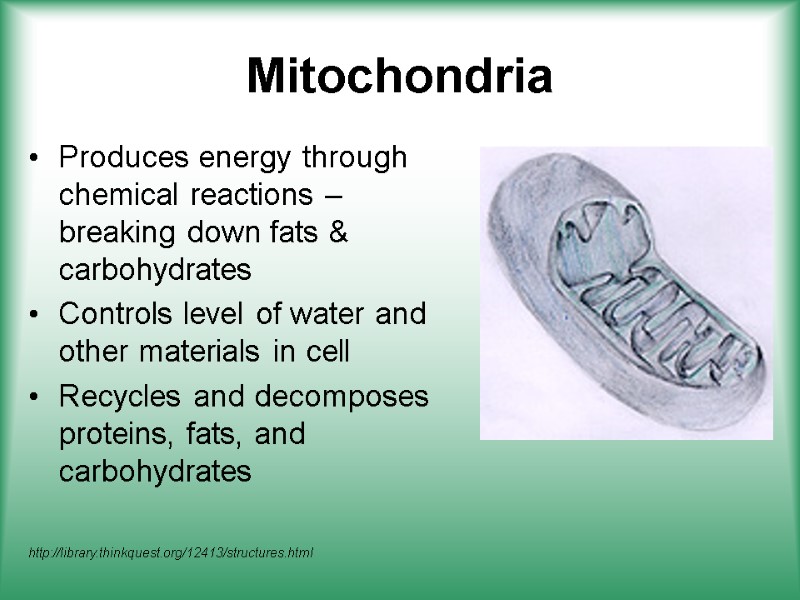 Mitochondria

• Produces energy through chemical reactions – breaking down fats & carbohydrates
• Controls level of water and other materials in cell
• Recycles and decomposes proteins, fats, and carbohydrates

http://library.thinkquest.org/12413/structures.html